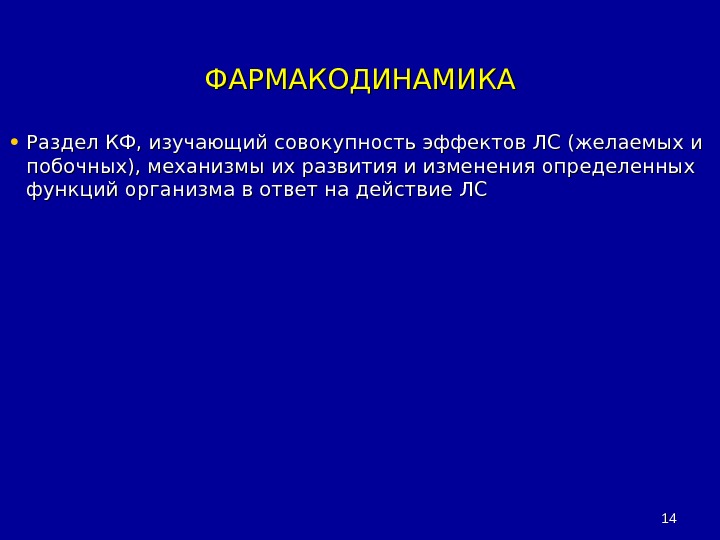 ФАРМАКОДИНАМИКА

• Раздел КФ, изучающий совокупность эффектов ЛС (желаемых и побочных), механизмы их развития и изменения определенных функций организма в ответ на действие ЛС

14